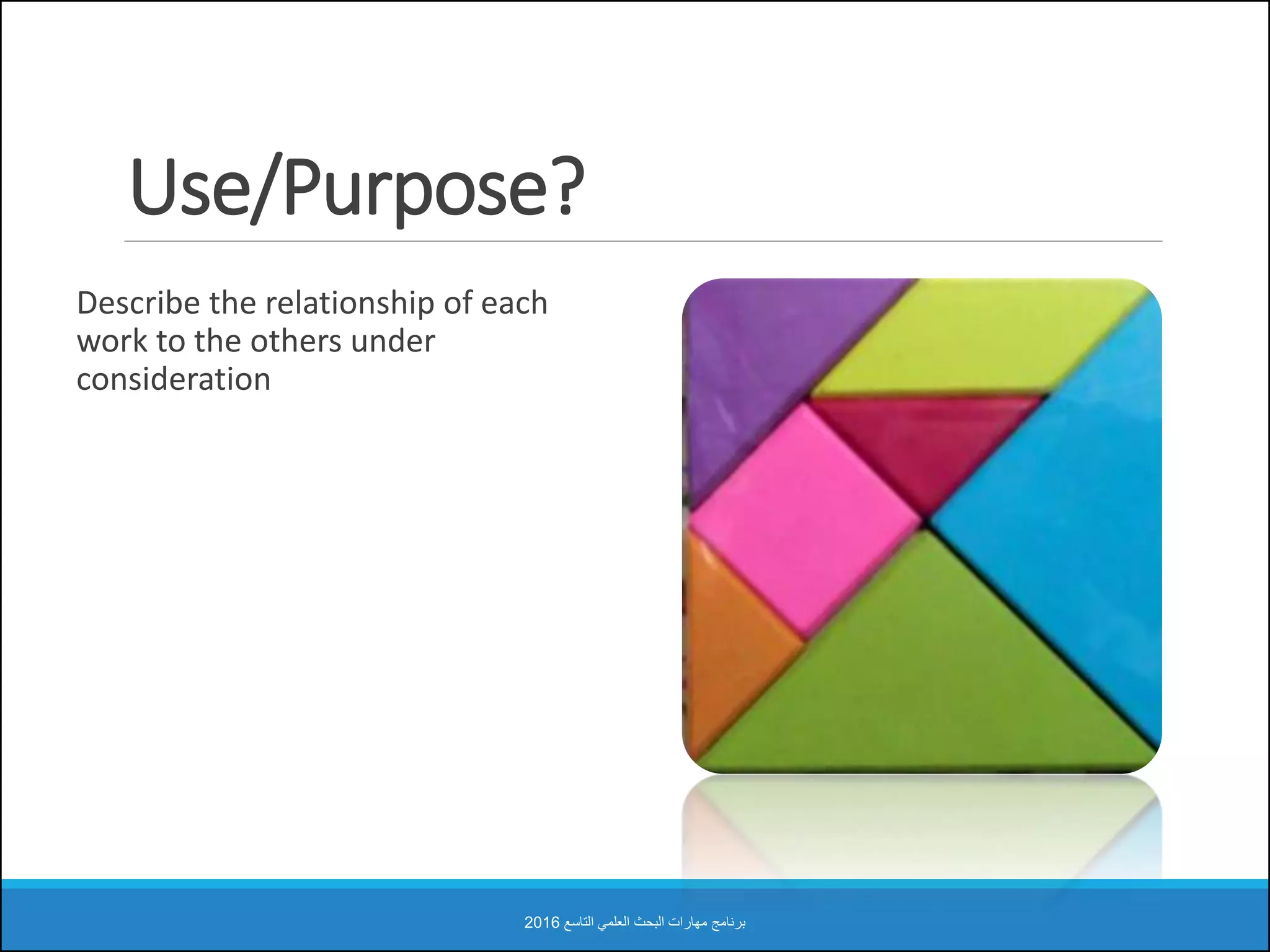 Use/Purpose?

Describe the relationship of each work to the others under consideration

برنامج مهارات البحث العلمي التاسع 2016